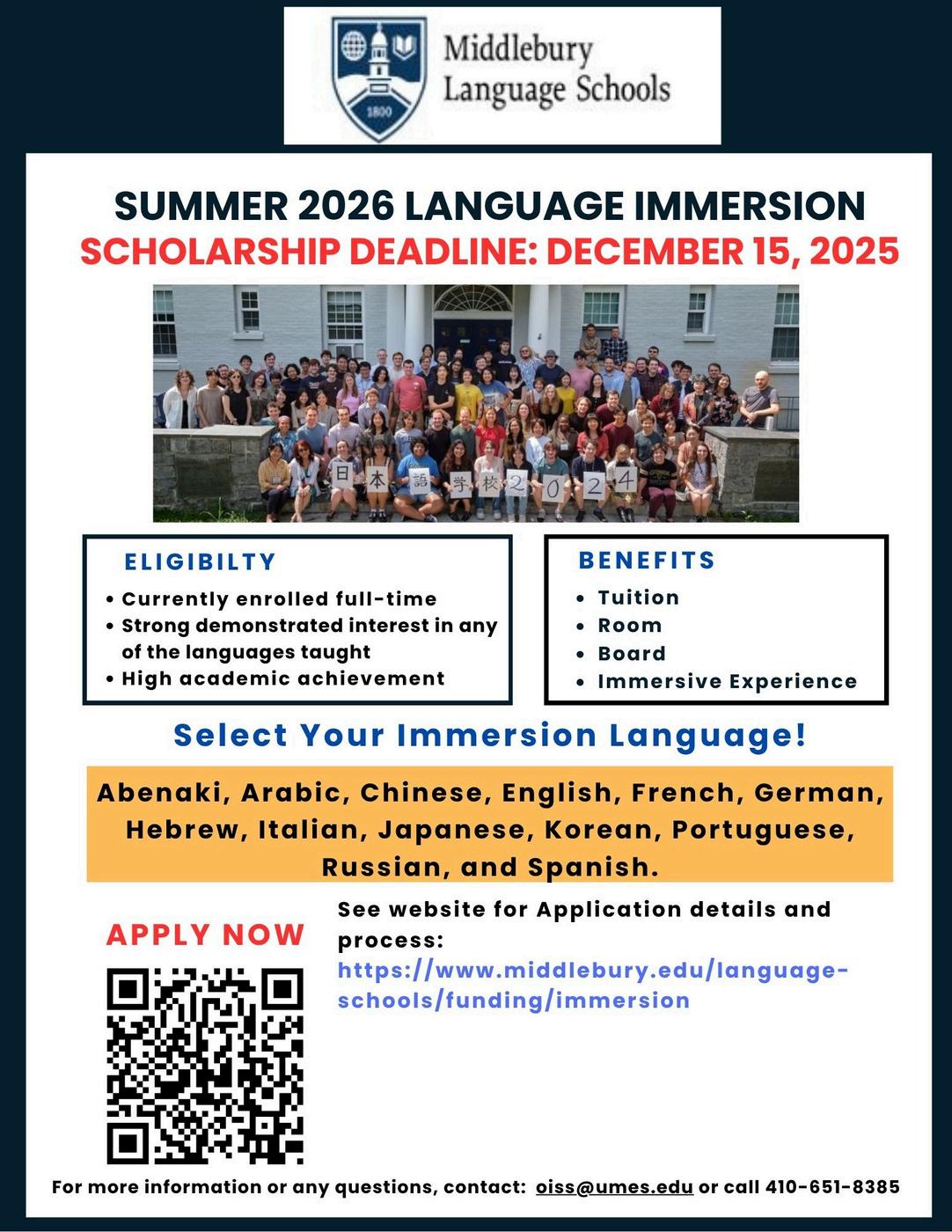 1800

Middlebury Language Schools

SUMMER 2026 LANGUAGE IMMERSION
SCHOLARSHIP DEADLINE: DECEMBER 15, 2025

日本語学校2024

ELIGIBILTY
• Currently enrolled full-time
• Strong demonstrated interest in any of the languages taught
• High academic achievement

BENEFITS
• Tuition
• Room
• Board
• Immersive Experience

Select Your Immersion Language!

Abenaki, Arabic, Chinese, English, French, German, Hebrew, Italian, Japanese, Korean, Portuguese, Russian, and Spanish.

APPLY NOW

See website for Application details and process:
https://www.middlebury.edu/language-schools/funding/immersion

For more information or any questions, contact: oiss@umes.edu or call 410-651-8385